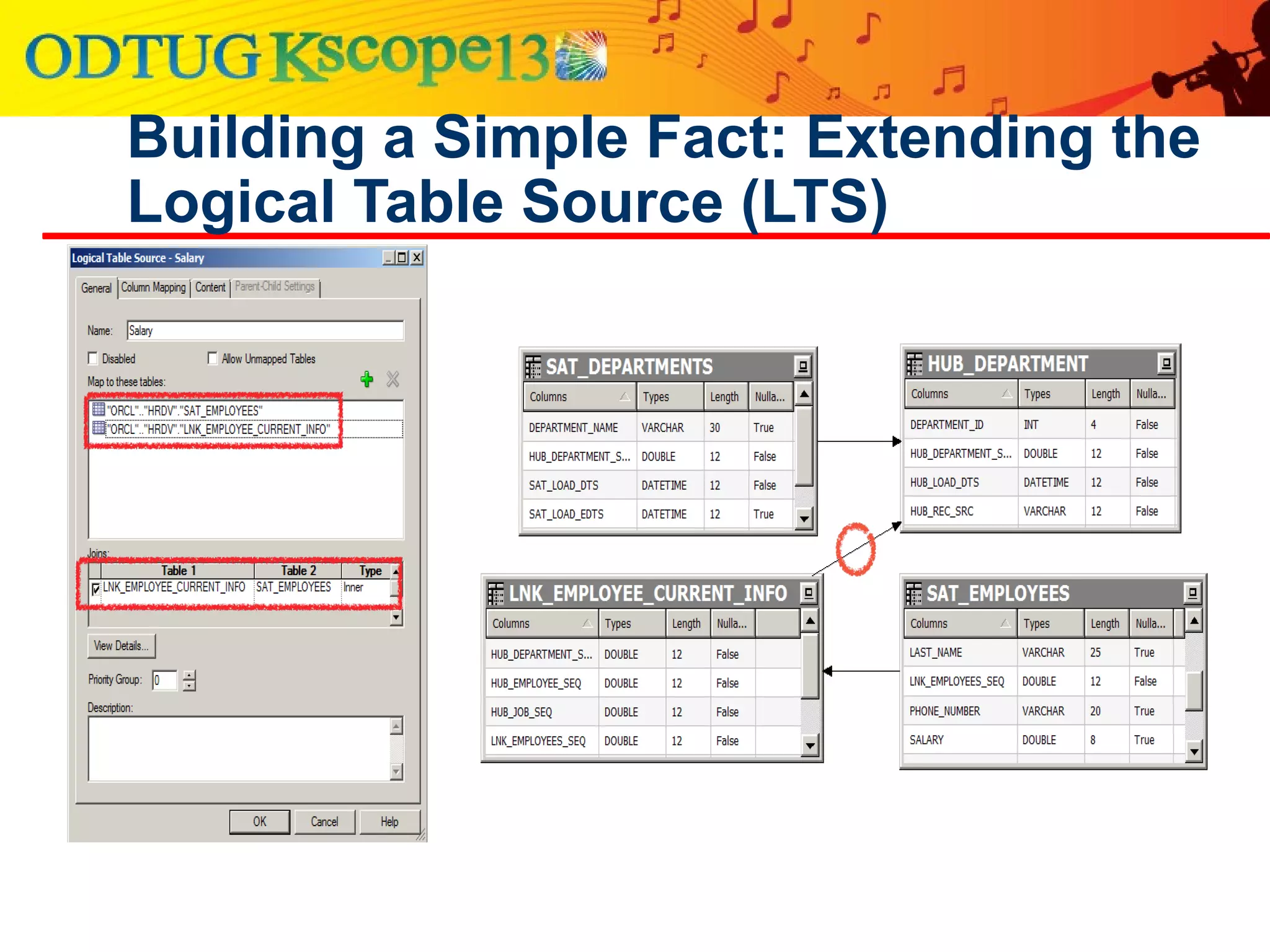 ODTUG Kscope13

Building a Simple Fact: Extending the Logical Table Source (LTS)

Logical Table Source - Salary

General | Column Mapping | Content | Parent-Child Settings

Name: Salary

Disabled   Allow Unmapped Tables

Map to these tables:

"ORCL".."HRDV"."SAT_EMPLOYEES"
"ORCL".."HRDV"."LNK_EMPLOYEE_CURRENT_INFO"

Joins:

| Table 1 | Table 2 | Type |
|---|---|---|
| LNK_EMPLOYEE_CURRENT_INFO | SAT_EMPLOYEES | Inner |

View Details...

Priority Group: 0

Description:

OK   Cancel   Help

SAT_DEPARTMENTS

| Columns | Types | Length | Nulla... |
|---|---|---|---|
| DEPARTMENT_NAME | VARCHAR | 30 | True |
| HUB_DEPARTMENT_S... | DOUBLE | 12 | False |
| SAT_LOAD_DTS | DATETIME | 12 | False |
| SAT_LOAD_EDTS | DATETIME | 12 | True |

HUB_DEPARTMENT

| Columns | Types | Length | Nulla... |
|---|---|---|---|
| DEPARTMENT_ID | INT | 4 | False |
| HUB_DEPARTMENT_S... | DOUBLE | 12 | False |
| HUB_LOAD_DTS | DATETIME | 12 | False |
| HUB_REC_SRC | VARCHAR | 12 | False |

LNK_EMPLOYEE_CURRENT_INFO

| Columns | Types | Length | Nulla... |
|---|---|---|---|
| HUB_DEPARTMENT_S... | DOUBLE | 12 | False |
| HUB_EMPLOYEE_SEQ | DOUBLE | 12 | False |
| HUB_JOB_SEQ | DOUBLE | 12 | False |
| LNK_EMPLOYEES_SEQ | DOUBLE | 12 | False |

SAT_EMPLOYEES

| Columns | Types | Length | Nulla... |
|---|---|---|---|
| LAST_NAME | VARCHAR | 25 | True |
| LNK_EMPLOYEES_SEQ | DOUBLE | 12 | False |
| PHONE_NUMBER | VARCHAR | 20 | True |
| SALARY | DOUBLE | 8 | True |